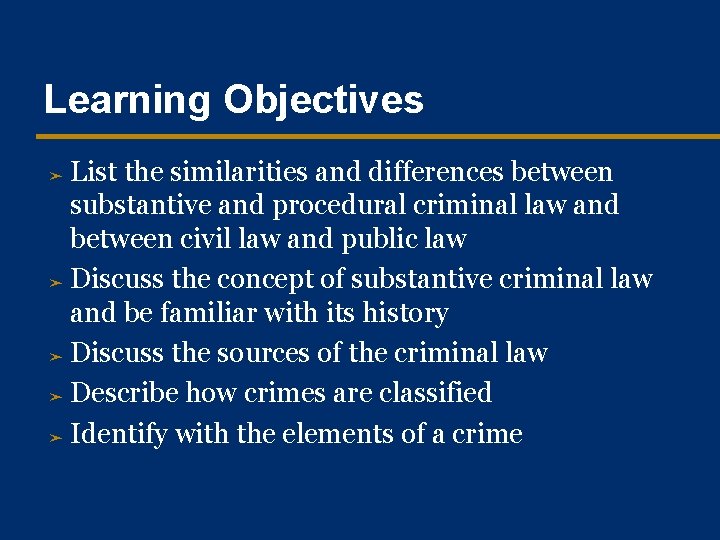 Learning Objectives

➢ List the similarities and differences between substantive and procedural criminal law and between civil law and public law
➢ Discuss the concept of substantive criminal law and be familiar with its history
➢ Discuss the sources of the criminal law
➢ Describe how crimes are classified
➢ Identify with the elements of a crime